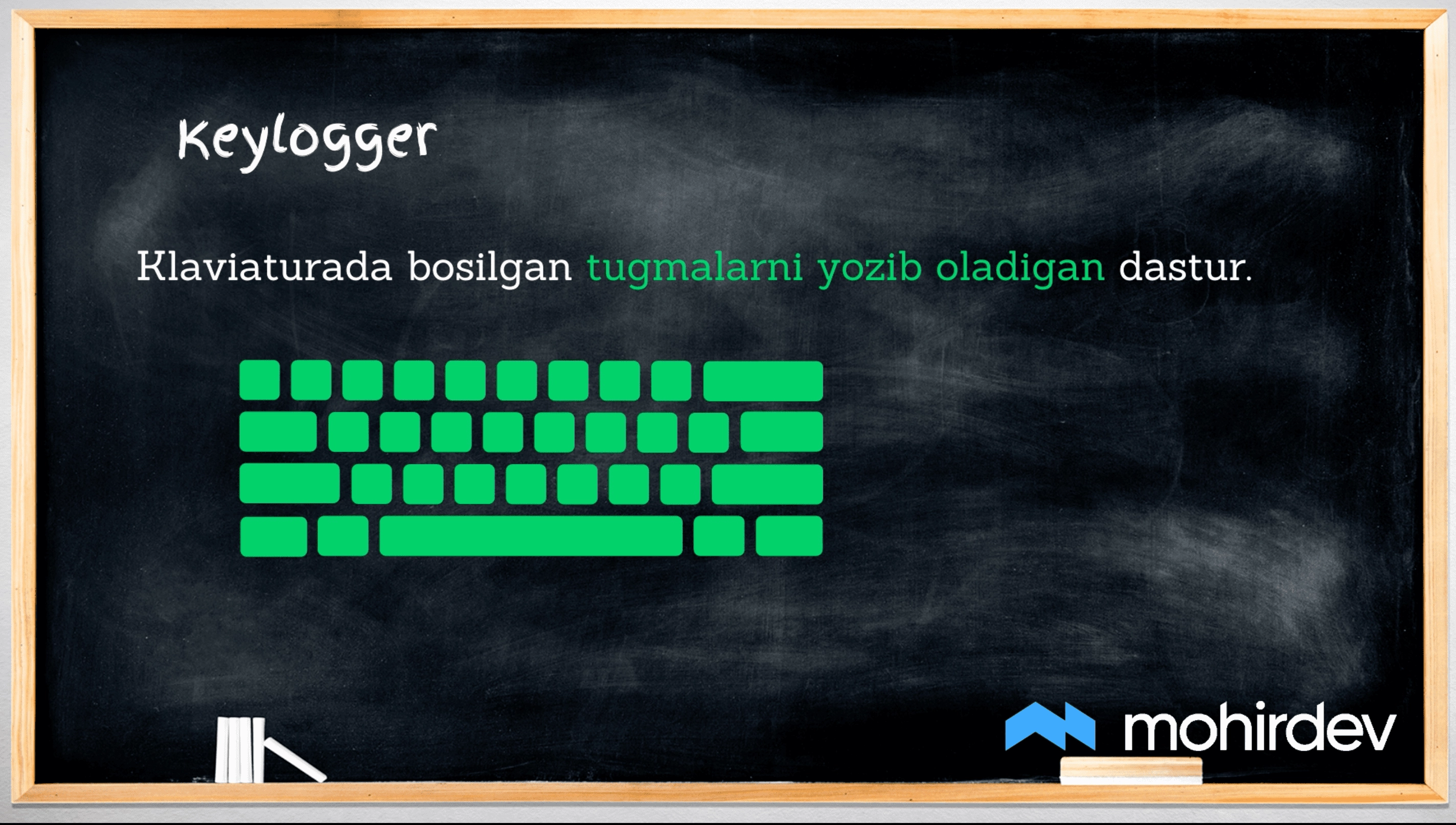 Keylogger

Klaviaturada bosilgan tugmalarni yozib oladigan dastur.

mohirdev